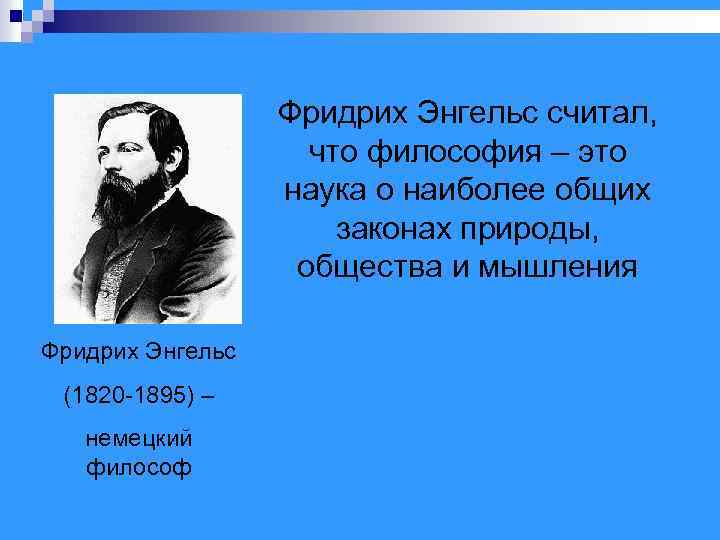 Фридрих Энгельс считал, что философия – это наука о наиболее общих законах природы, общества и мышления

Фридрих Энгельс

(1820-1895) –

немецкий философ